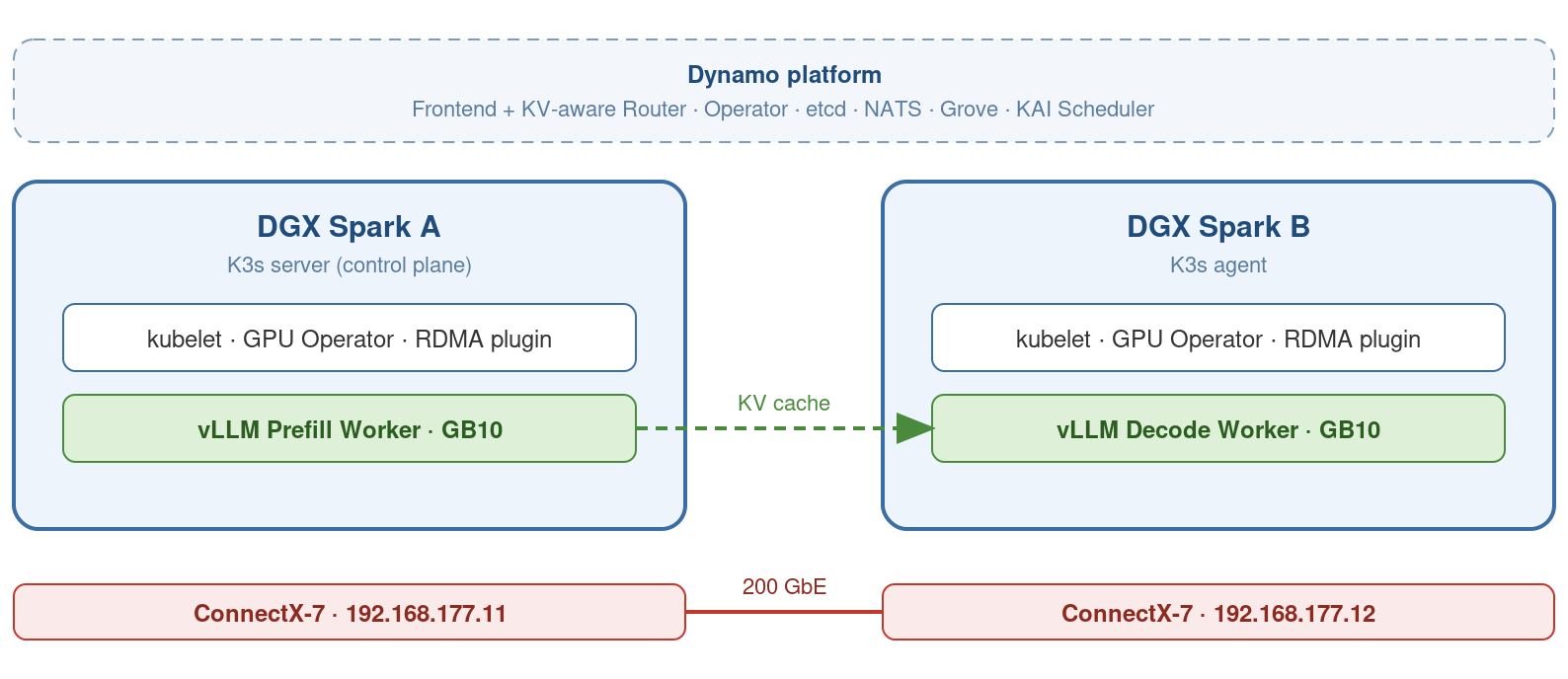 Dynamo platform
Frontend + KV-aware Router · Operator · etcd · NATS · Grove · KAI Scheduler

DGX Spark A
K3s server (control plane)

kubelet · GPU Operator · RDMA plugin

vLLM Prefill Worker · GB10

KV cache

DGX Spark B
K3s agent

kubelet · GPU Operator · RDMA plugin

vLLM Decode Worker · GB10

ConnectX-7 · 192.168.177.11

200 GbE

ConnectX-7 · 192.168.177.12